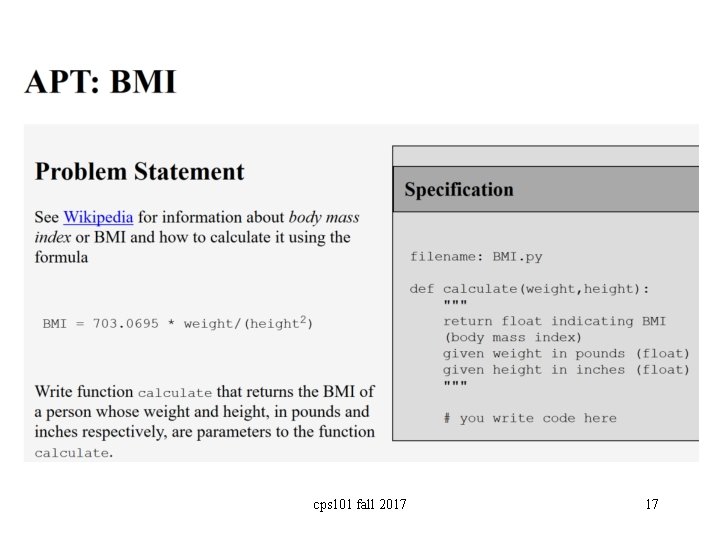 APT: BMI

Problem Statement

See Wikipedia for information about body mass index or BMI and how to calculate it using the formula

BMI = 703.0695 * weight/(height$^2$)

Write function calculate that returns the BMI of a person whose weight and height, in pounds and inches respectively, are parameters to the function calculate.

Specification

filename: BMI.py

def calculate(weight,height):
    """
    return float indicating BMI
    (body mass index)
    given weight in pounds (float)
    given height in inches (float)
    """

    # you write code here

cps101 fall 2017

17